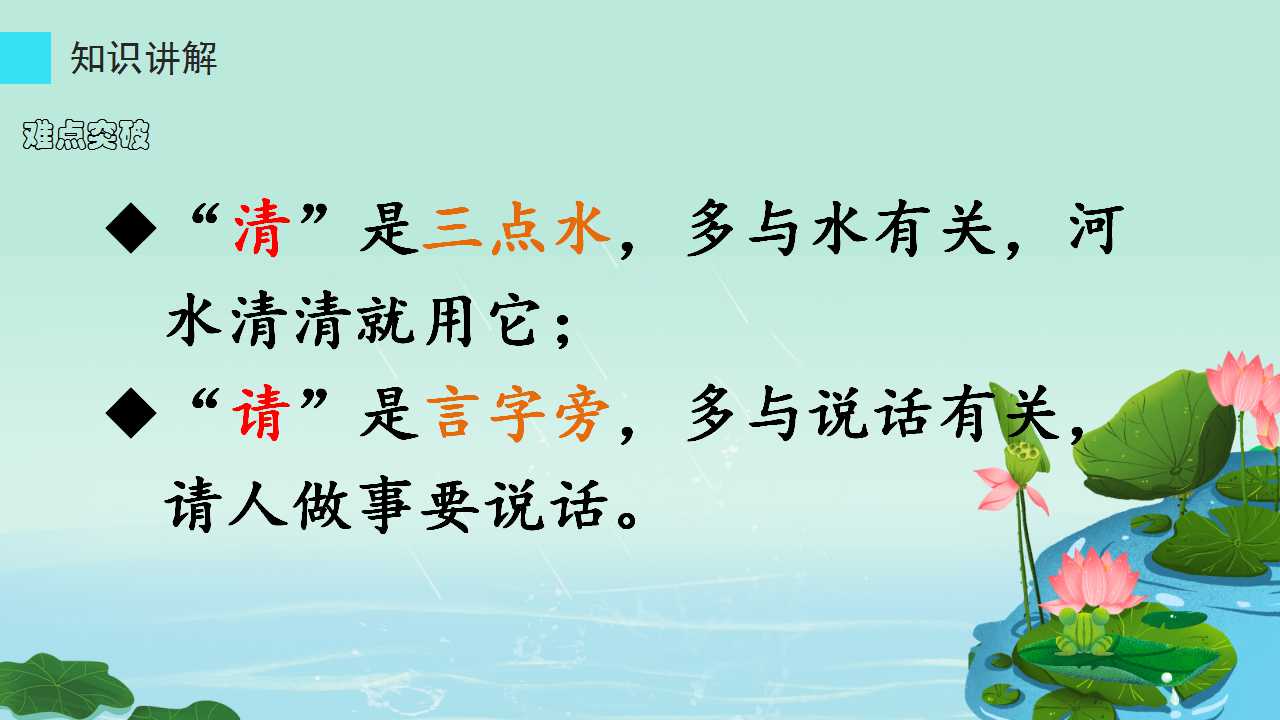 知识讲解

难点突破

◆“清”是三点水，多与水有关，河水清清就用它；

◆“请”是言字旁，多与说话有关，请人做事要说话。